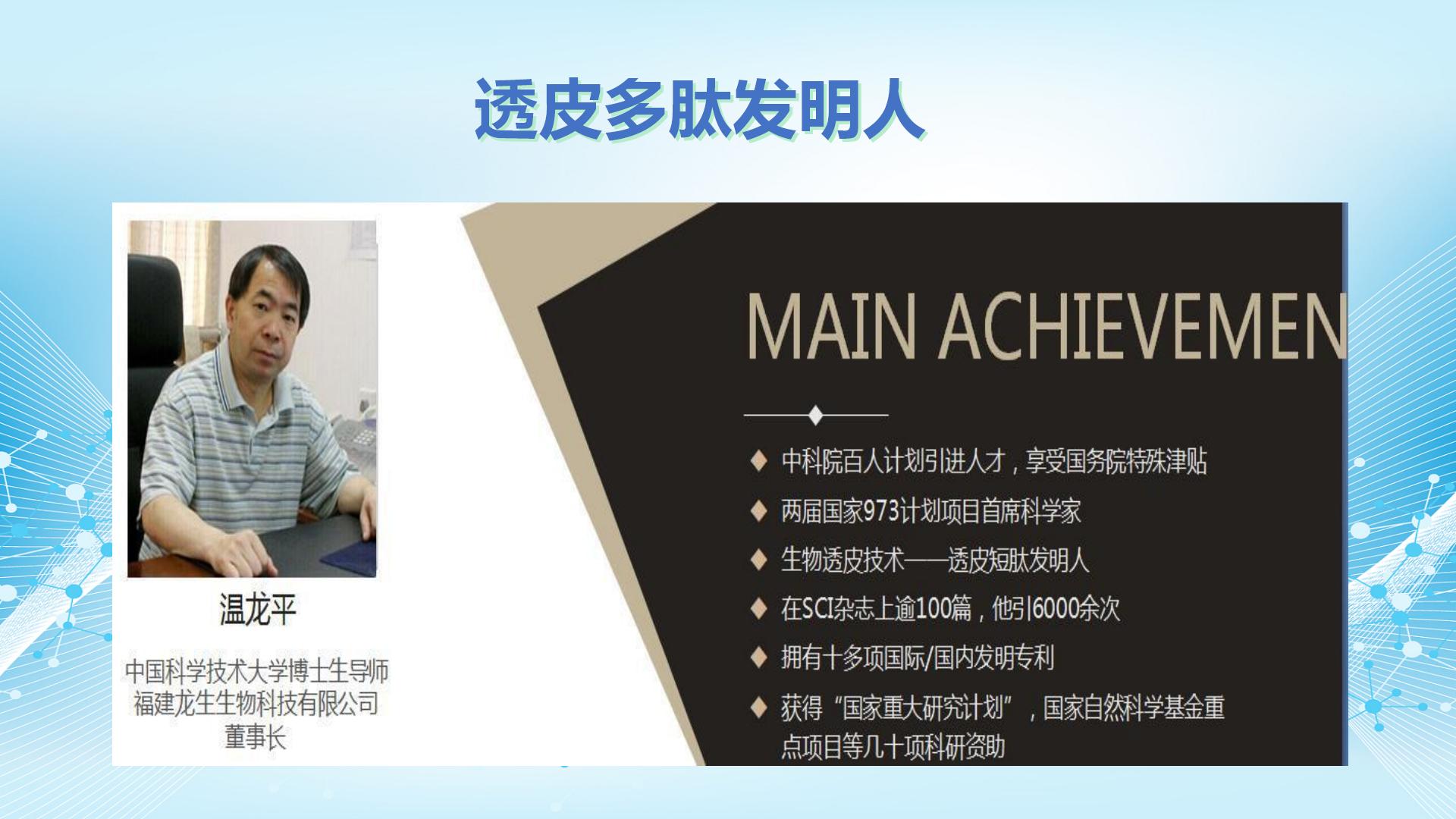 透皮多肽发明人

温龙平

中国科学技术大学博士生导师
福建龙生生物科技有限公司
董事长

MAIN ACHIEVEMEN

◆ 中科院百人计划引进人才，享受国务院特殊津贴

◆ 两届国家973计划项目首席科学家

◆ 生物透皮技术——透皮短肽发明人

◆ 在SCI杂志上逾100篇，他引6000余次

◆ 拥有十多项国际/国内发明专利

◆ 获得“国家重大研究计划”，国家自然科学基金重点项目等几十项科研资助